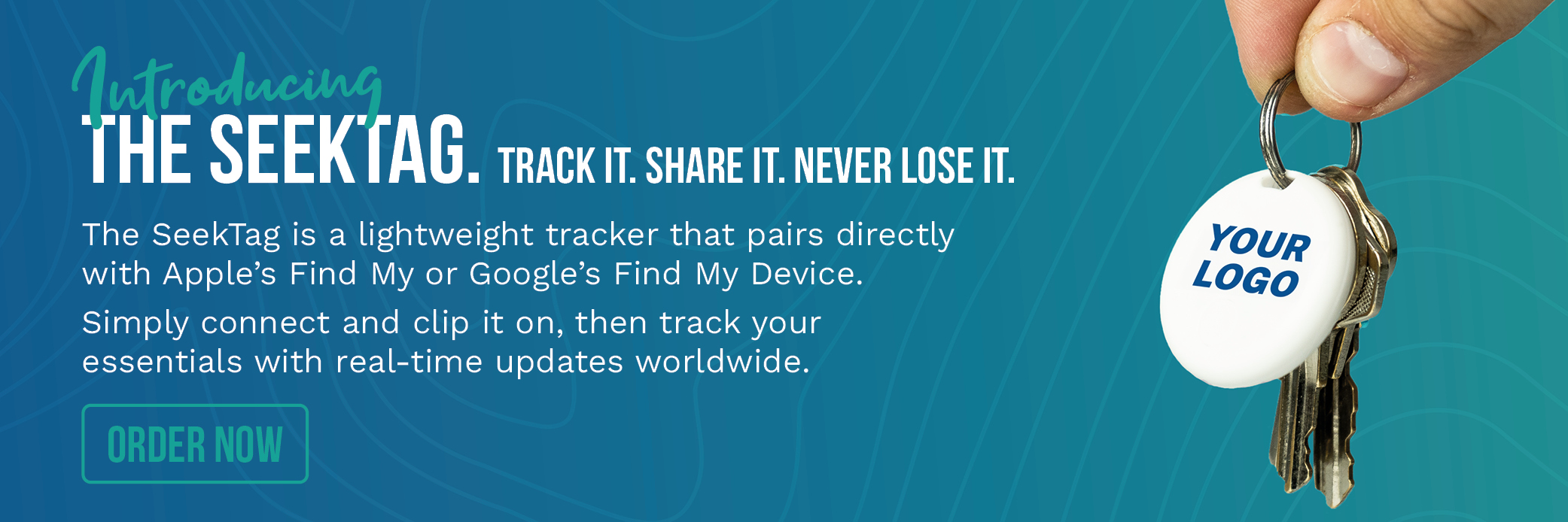 Introducing
THE SEEKTAG. TRACK IT. SHARE IT. NEVER LOSE IT.

The SeekTag is a lightweight tracker that pairs directly with Apple's Find My or Google's Find My Device.

Simply connect and clip it on, then track your essentials with real-time updates worldwide.

ORDER NOW

YOUR LOGO